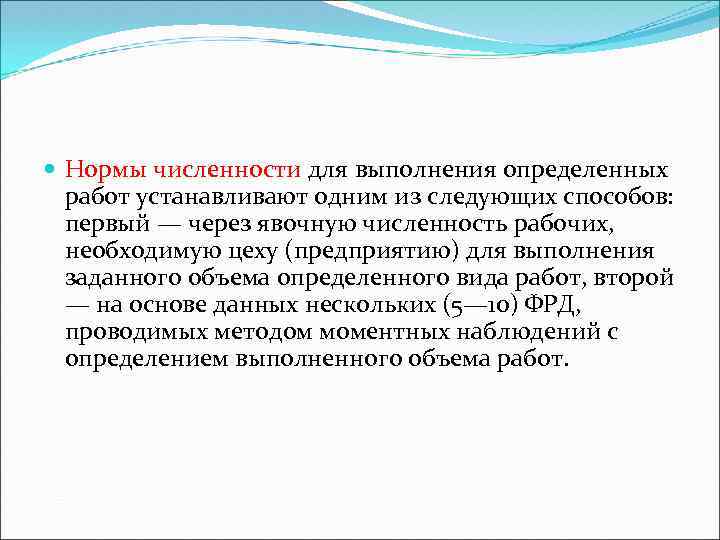 Нормы численности для выполнения определенных работ устанавливают одним из следующих способов: первый — через явочную численность рабочих, необходимую цеху (предприятию) для выполнения заданного объема определенного вида работ, второй — на основе данных нескольких (5—10) ФРД, проводимых методом моментных наблюдений с определением выполненного объема работ.